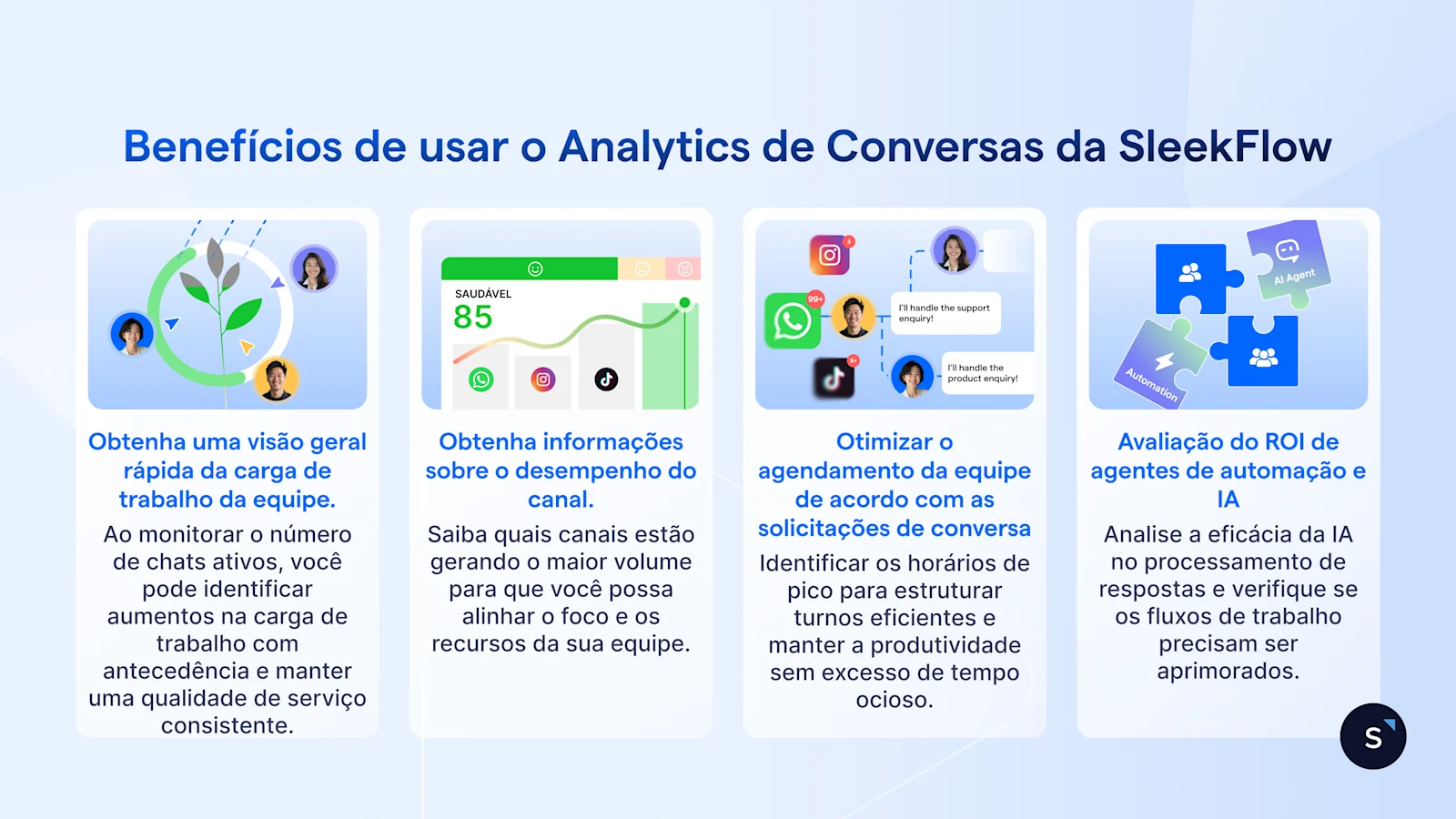 Benefícios de usar o Analytics de Conversas da SleekFlow

Obtenha uma visão geral rápida da carga de trabalho da equipe.

Ao monitorar o número de chats ativos, você pode identificar aumentos na carga de trabalho com antecedência e manter uma qualidade de serviço consistente.

SAUDÁVEL
85

Obtenha informações sobre o desempenho do canal.

Saiba quais canais estão gerando o maior volume para que você possa alinhar o foco e os recursos da sua equipe.

99+

I'll handle the support enquiry!

I'll handle the product enquiry!

Otimizar o agendamento da equipe de acordo com as solicitações de conversa

Identificar os horários de pico para estruturar turnos eficientes e manter a produtividade sem excesso de tempo ocioso.

AI Agent

Automation

Avaliação do ROI de agentes de automação e IA

Analise a eficácia da IA no processamento de respostas e verifique se os fluxos de trabalho precisam ser aprimorados.

S